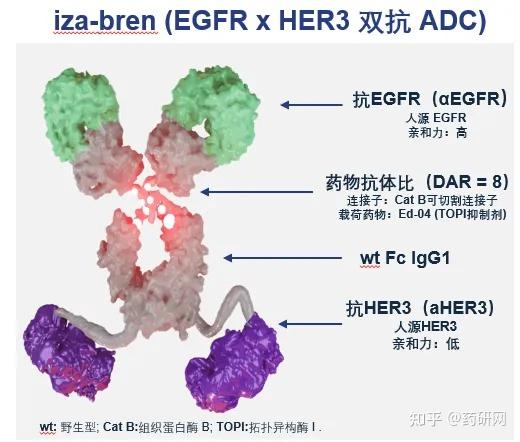 iza-bren (EGFR x HER3 双抗 ADC)

抗EGFR（αEGFR）
人源 EGFR
亲和力：高

药物抗体比（DAR = 8）
连接子：Cat B可切割连接子
载荷药物：Ed-04 (TOPI抑制剂)

wt Fc IgG1

抗HER3（aHER3）
人源HER3
亲和力：低

wt: 野生型; Cat B:组织蛋白酶 B; TOPI:拓扑异构酶 I .

知乎 @药研网